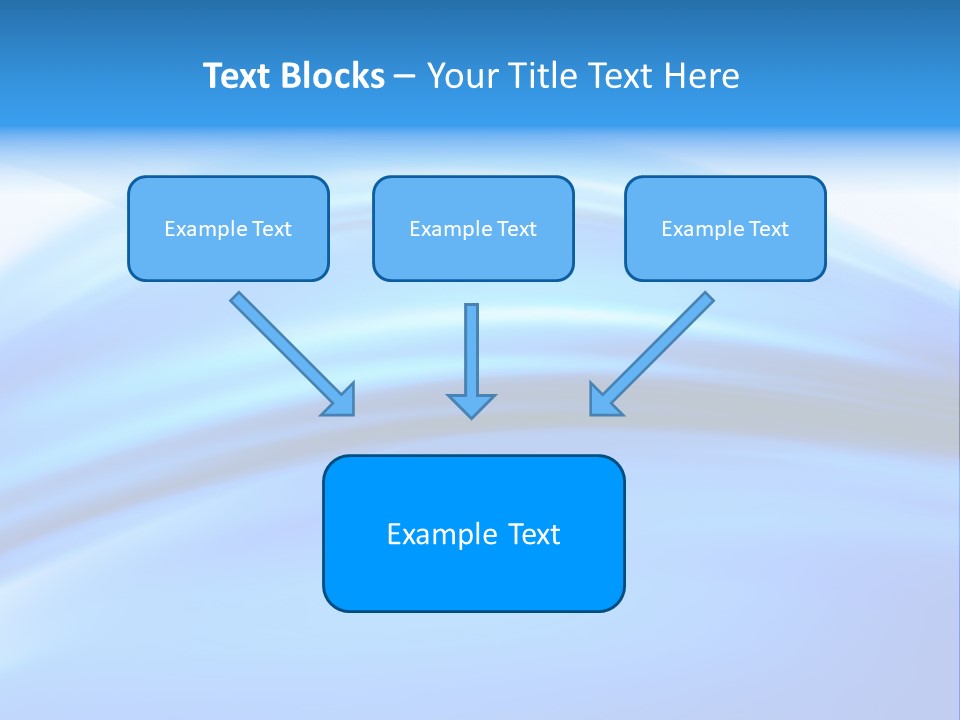 Text Blocks – Your Title Text Here

Example Text

Example Text

Example Text

Example Text